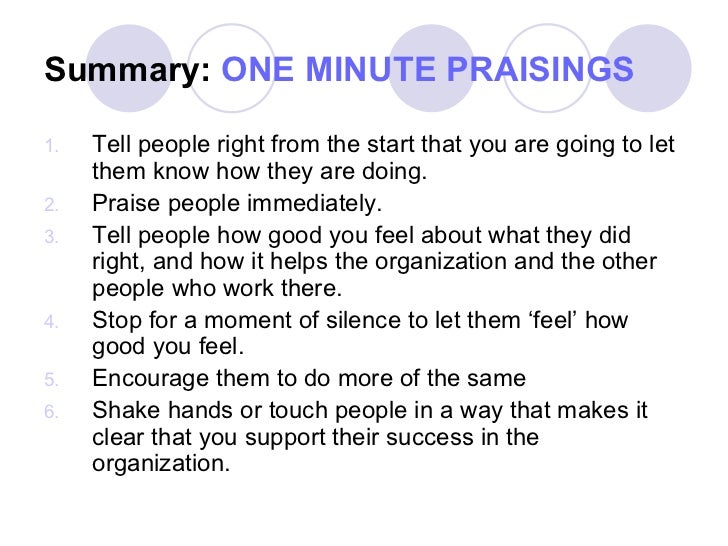 Summary: ONE MINUTE PRAISINGS

1. Tell people right from the start that you are going to let them know how they are doing.
2. Praise people immediately.
3. Tell people how good you feel about what they did right, and how it helps the organization and the other people who work there.
4. Stop for a moment of silence to let them ‘feel’ how good you feel.
5. Encourage them to do more of the same
6. Shake hands or touch people in a way that makes it clear that you support their success in the organization.